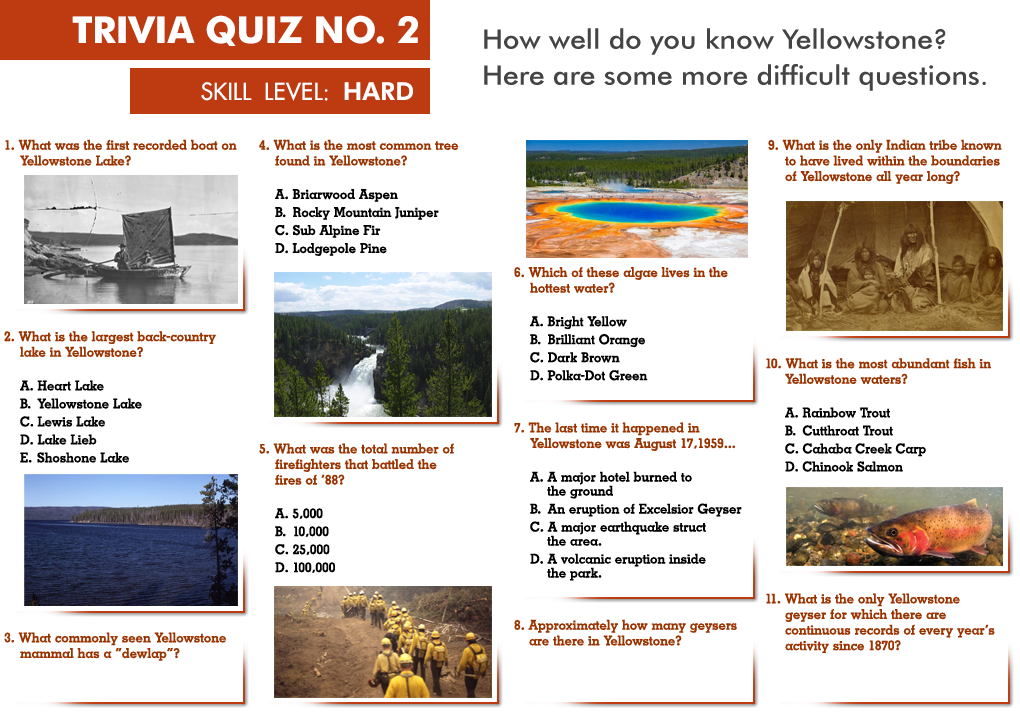 TRIVIA QUIZ NO. 2

SKILL LEVEL: HARD

How well do you know Yellowstone? Here are some more difficult questions.

1. What was the first recorded boat on Yellowstone Lake?

2. What is the largest back-country lake in Yellowstone?

A. Heart Lake
B. Yellowstone Lake
C. Lewis Lake
D. Lake Lieb
E. Shoshone Lake

3. What commonly seen Yellowstone mammal has a "dewlap"?

4. What is the most common tree found in Yellowstone?

A. Briarwood Aspen
B. Rocky Mountain Juniper
C. Sub Alpine Fir
D. Lodgepole Pine

5. What was the total number of firefighters that battled the fires of '88?

A. 5,000
B. 10,000
C. 25,000
D. 100,000

6. Which of these algae lives in the hottest water?

A. Bright Yellow
B. Brilliant Orange
C. Dark Brown
D. Polka-Dot Green

7. The last time it happened in Yellowstone was August 17,1959...

A. A major hotel burned to the ground
B. An eruption of Excelsior Geyser
C. A major earthquake struct the area.
D. A volcanic eruption inside the park.

8. Approximately how many geysers are there in Yellowstone?

9. What is the only Indian tribe known to have lived within the boundaries of Yellowstone all year long?

10. What is the most abundant fish in Yellowstone waters?

A. Rainbow Trout
B. Cutthroat Trout
C. Cahaba Creek Carp
D. Chinook Salmon

11. What is the only Yellowstone geyser for which there are continuous records of every year's activity since 1870?